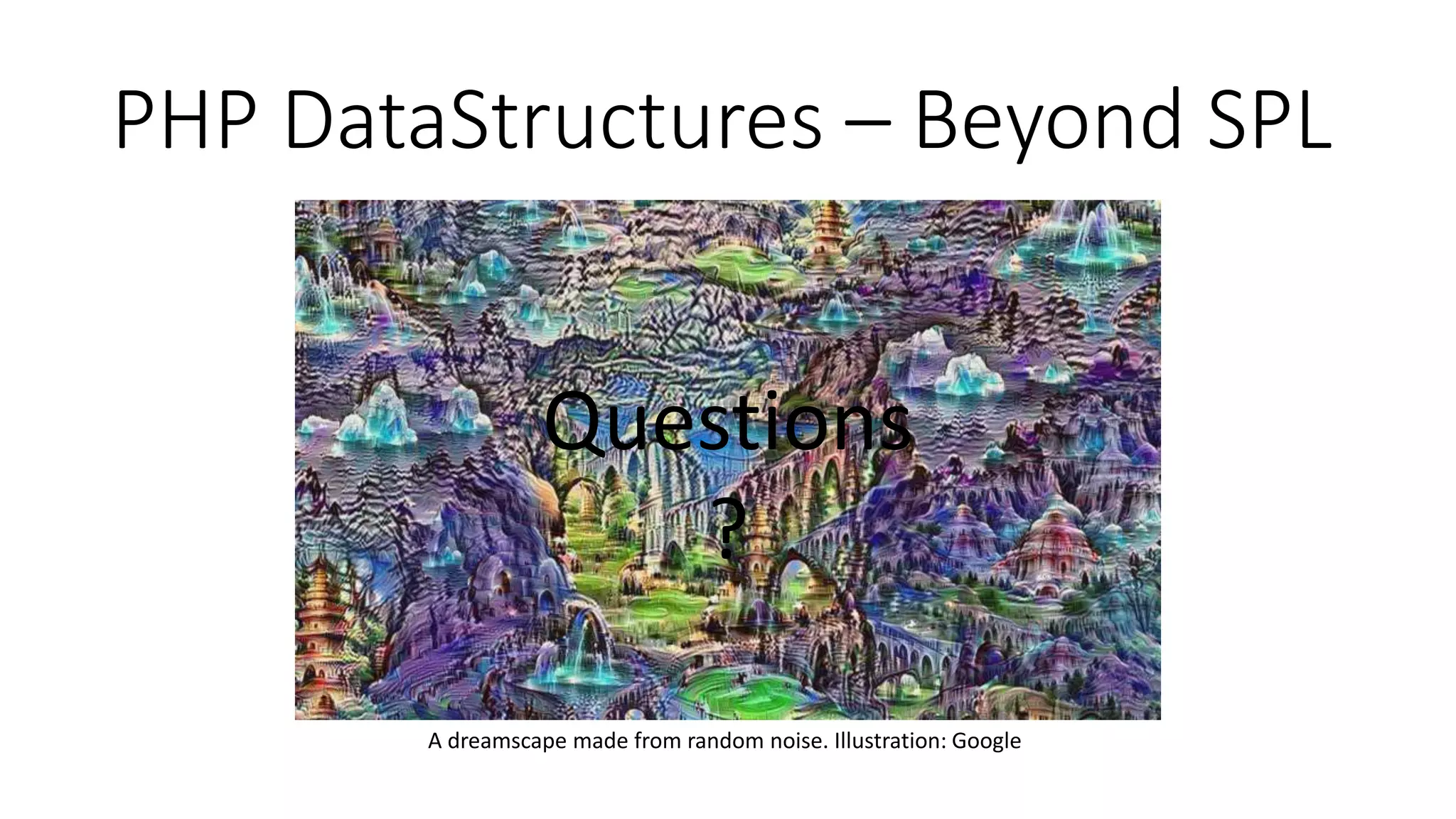 PHP DataStructures – Beyond SPL

Questions
?

A dreamscape made from random noise. Illustration: Google